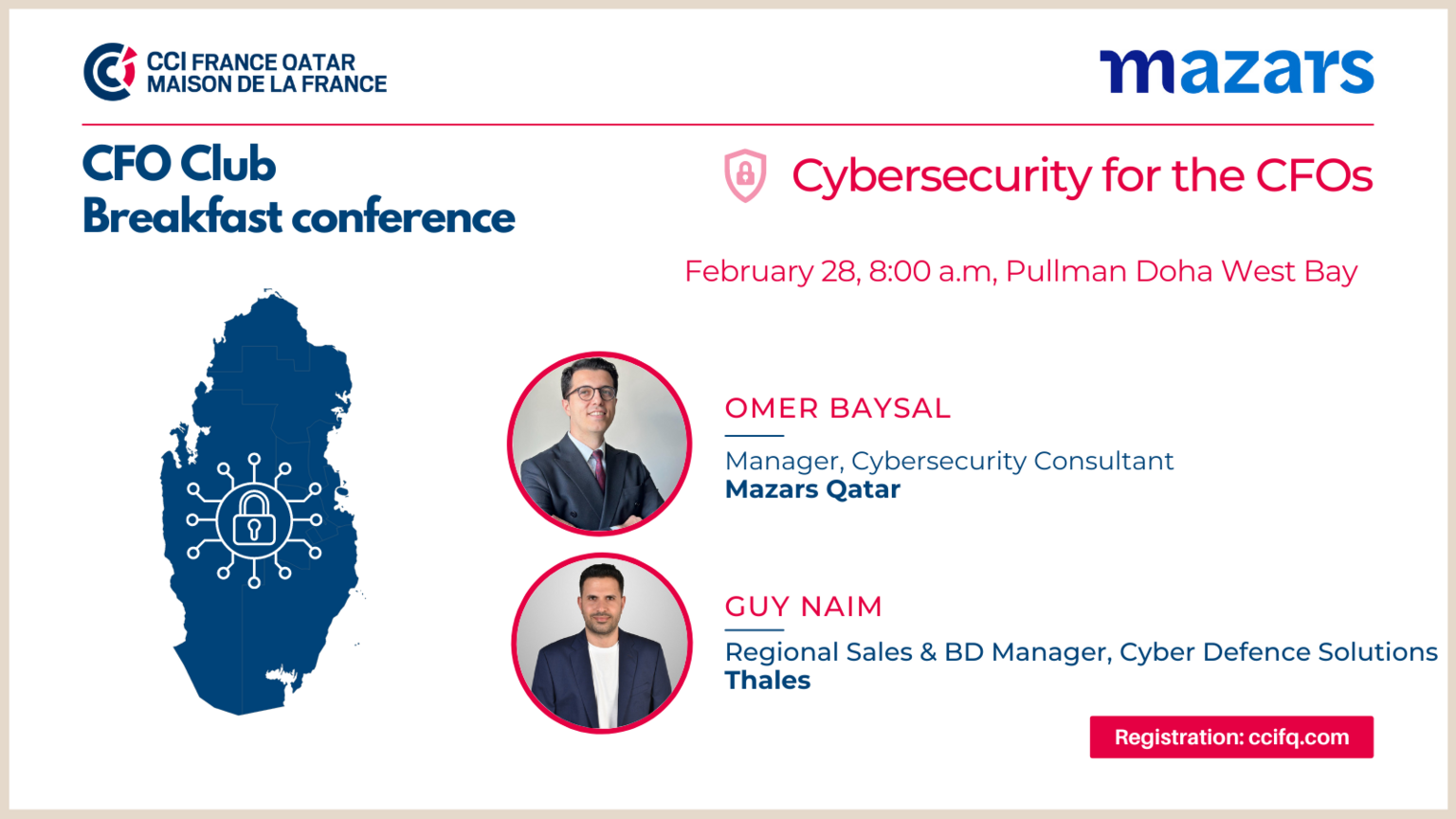 CCI FRANCE QATAR
MAISON DE LA FRANCE

mazars

CFO Club
Breakfast conference

Cybersecurity for the CFOs

February 28, 8:00 a.m, Pullman Doha West Bay

OMER BAYSAL

Manager, Cybersecurity Consultant
Mazars Qatar

GUY NAIM

Regional Sales & BD Manager, Cyber Defence Solutions
Thales

Registration: ccifq.com